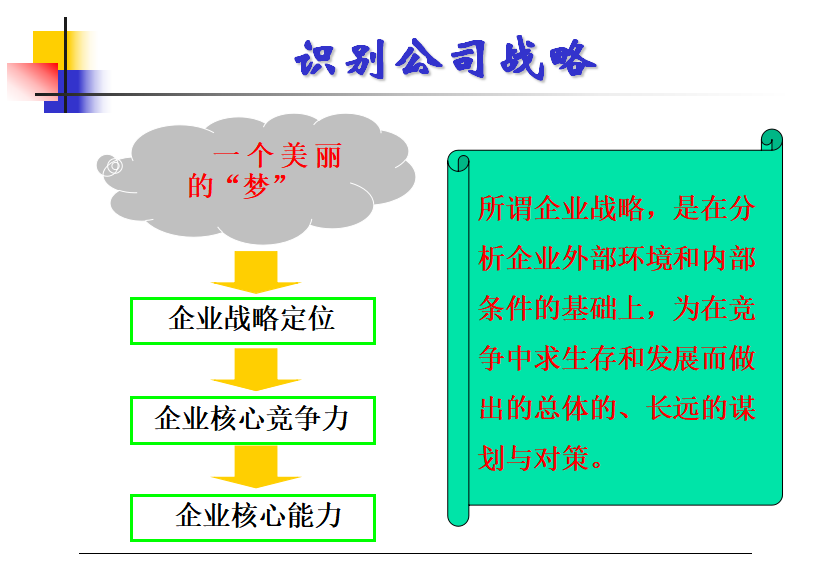 识别公司战略

一个美丽的“梦”

企业战略定位

企业核心竞争力

企业核心能力

所谓企业战略，是在分析企业外部环境和内部条件的基础上，为在竞争中求生存和发展而做出的总体的、长远的谋划与对策。